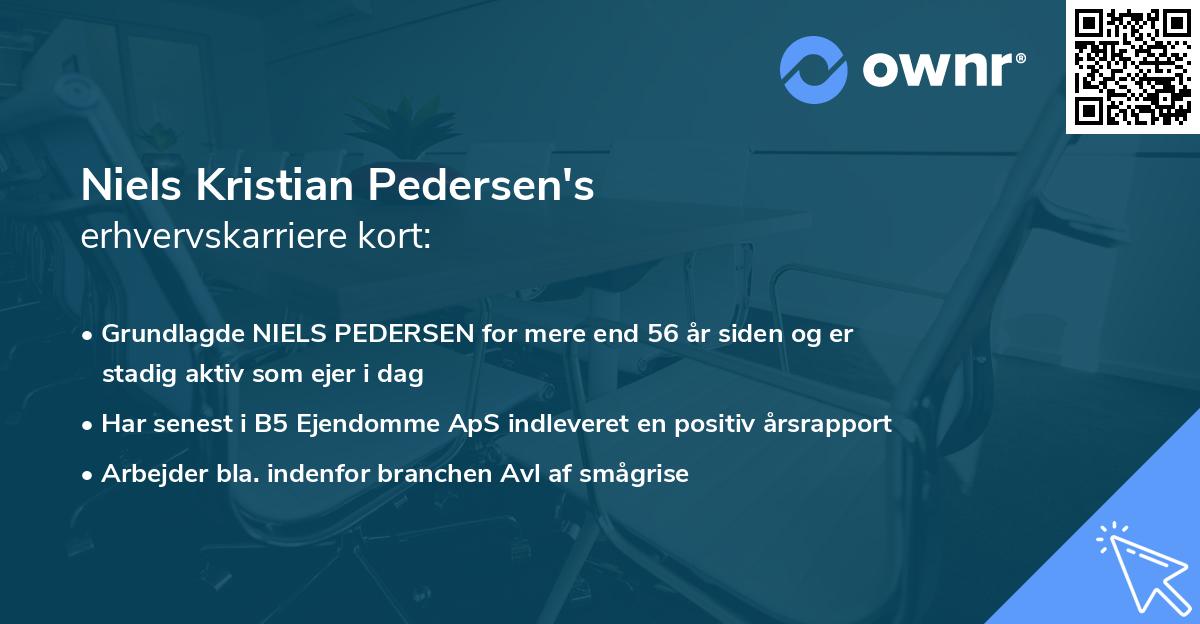 ownr®

Niels Kristian Pedersen's
erhvervskarriere kort:

• Grundlagde NIELS PEDERSEN for mere end 56 år siden og er stadig aktiv som ejer i dag
• Har senest i B5 Ejendomme ApS indleveret en positiv årsrapport
• Arbejder bla. indenfor branchen Avl af smågrise